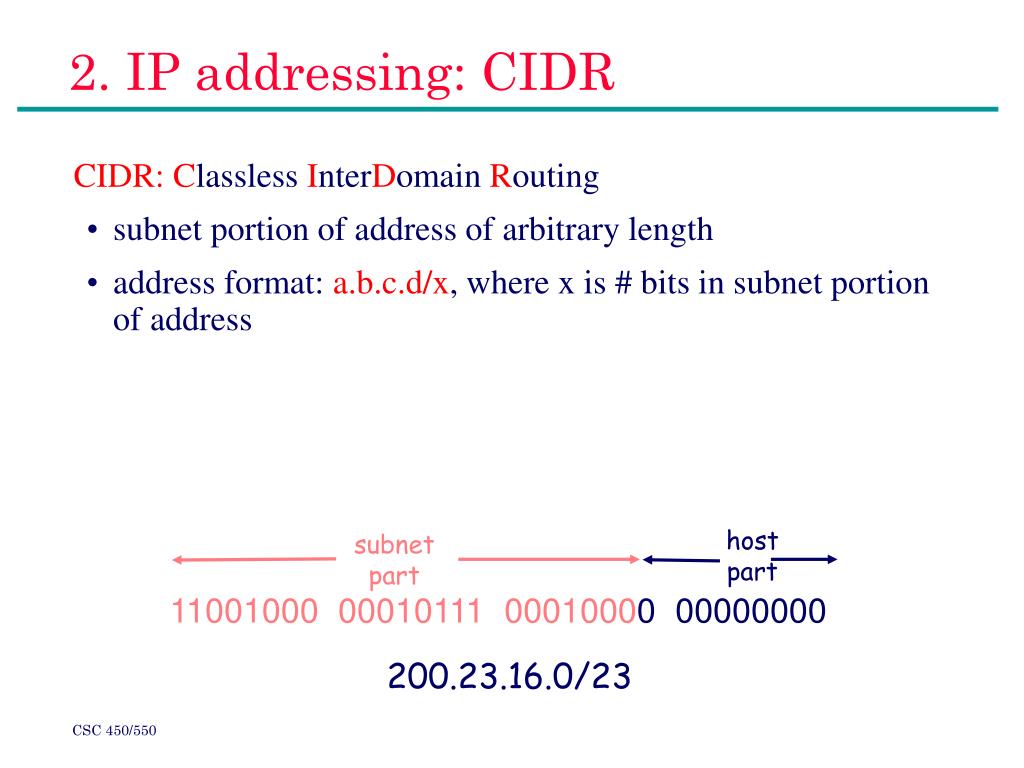 2. IP addressing: CIDR

CIDR: Classless InterDomain Routing

• subnet portion of address of arbitrary length

• address format: a.b.c.d/x, where x is # bits in subnet portion of address

subnet part

host part

11001000 00010111 00010000 00000000

200.23.16.0/23

CSC 450/550